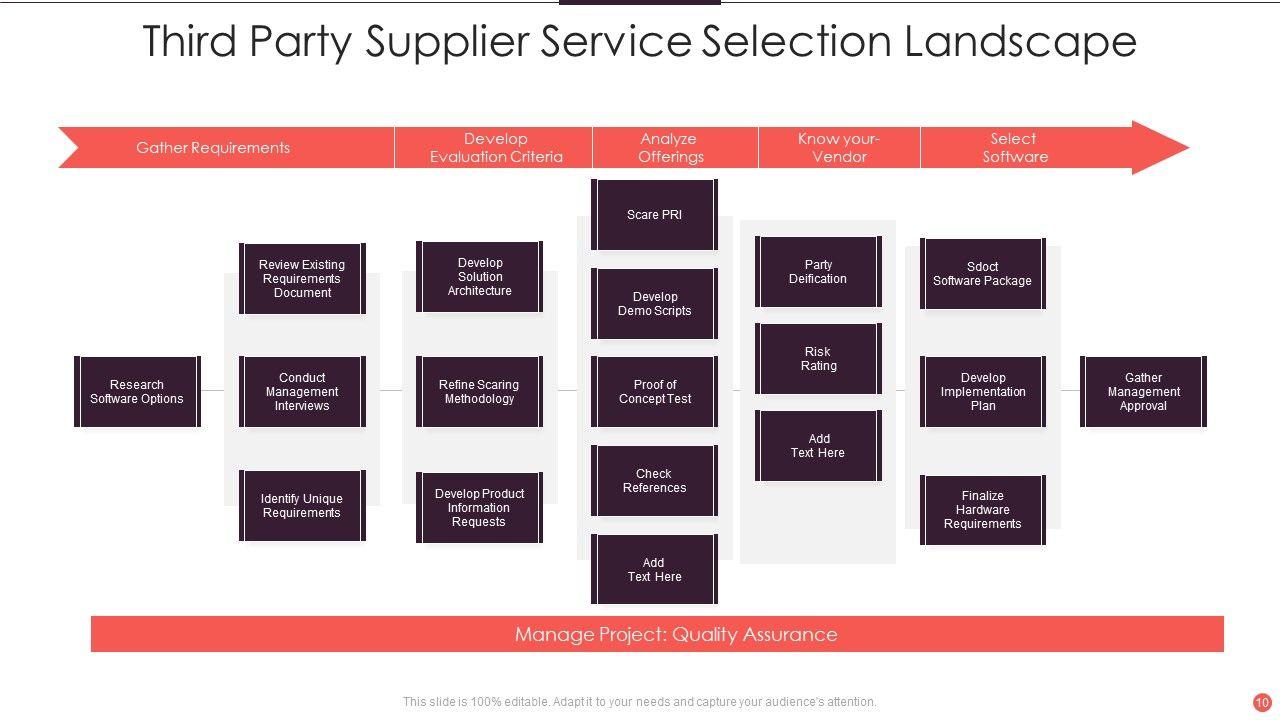 Third Party Supplier Service Selection Landscape

Gather Requirements

Develop Evaluation Criteria

Analyze Offerings

Know your-Vendor

Select Software

Research Software Options

Review Existing Requirements Document

Conduct Management Interviews

Identify Unique Requirements

Develop Solution Architecture

Refine Scaring Methodology

Develop Product Information Requests

Scare PRI

Develop Demo Scripts

Proof of Concept Test

Check References

Add Text Here

Party Deification

Risk Rating

Add Text Here

Sdoct Software Package

Develop Implementation Plan

Finalize Hardware Requirements

Gather Management Approval

Manage Project: Quality Assurance

This slide is 100% editable. Adapt it to your needs and capture your audience's attention.

10